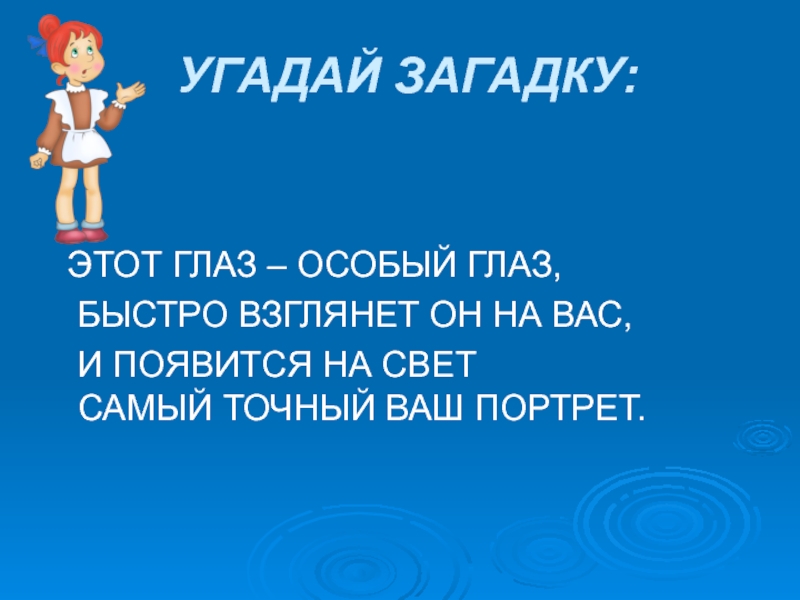 УГАДАЙ ЗАГАДКУ:

ЭТОТ ГЛАЗ – ОСОБЫЙ ГЛАЗ,
БЫСТРО ВЗГЛЯНЕТ ОН НА ВАС,
И ПОЯВИТСЯ НА СВЕТ
САМЫЙ ТОЧНЫЙ ВАШ ПОРТРЕТ.